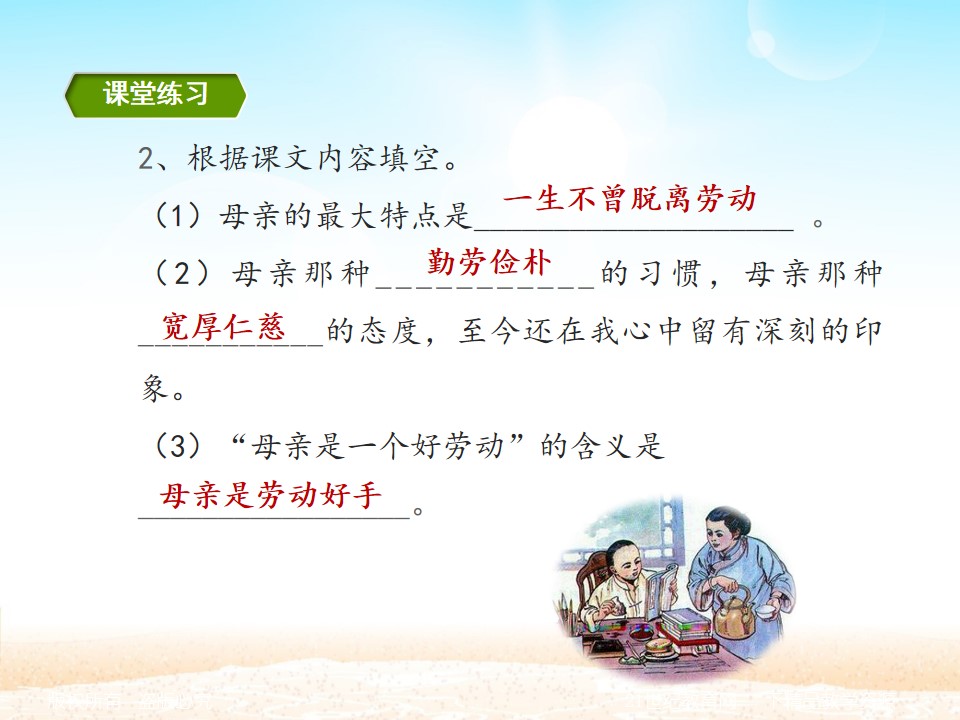 课堂练习

2、根据课文内容填空。

（1）母亲的最大特点是一生不曾脱离劳动。

（2）母亲那种勤劳俭朴的习惯，母亲那种宽厚仁慈的态度，至今还在我心中留有深刻的印象。

（3）“母亲是一个好劳动”的含义是母亲是劳动好手。